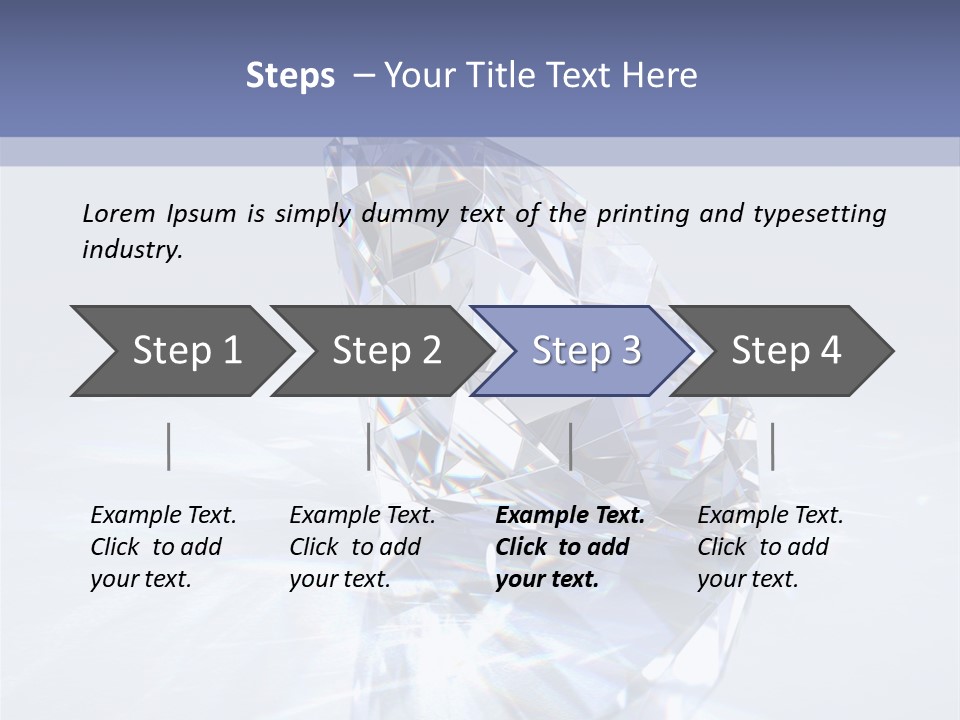 Steps – Your Title Text Here

Lorem Ipsum is simply dummy text of the printing and typesetting industry.

Step 1

Step 2

Step 3

Step 4

Example Text. Click to add your text.

Example Text. Click to add your text.

Example Text. Click to add your text.

Example Text. Click to add your text.